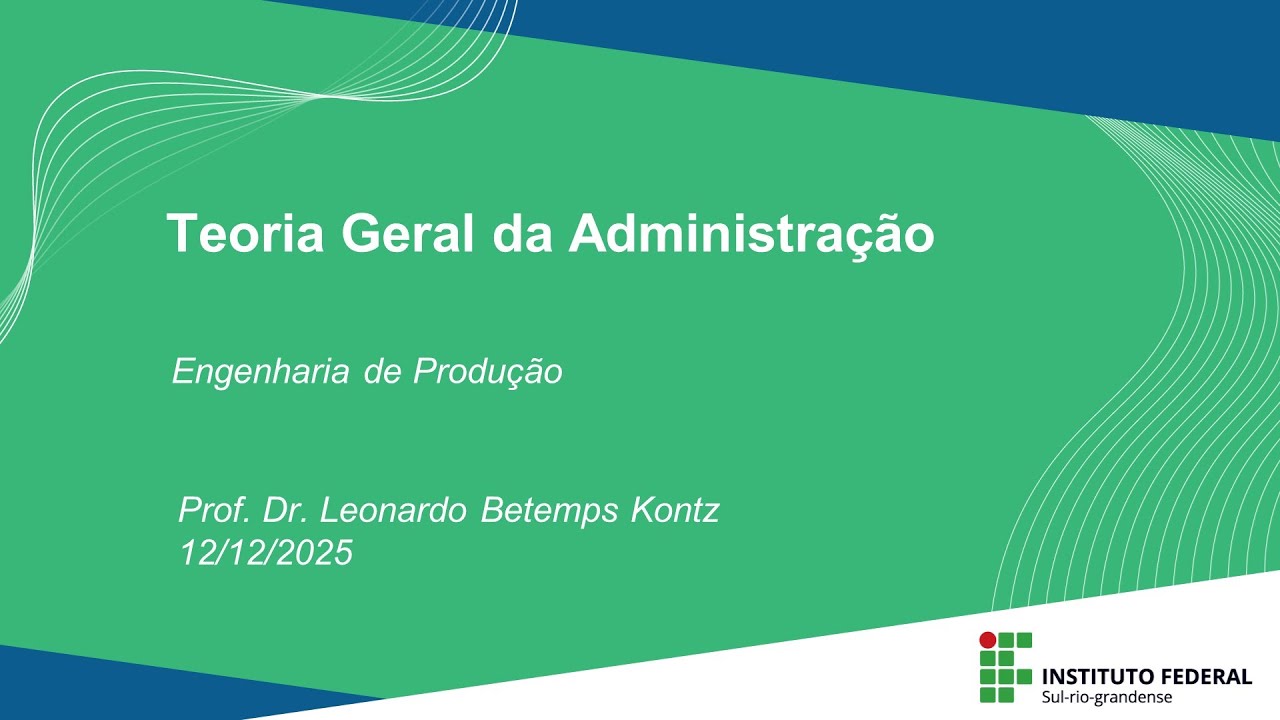 Teoria Geral da Administração

Engenharia de Produção

Prof. Dr. Leonardo Betemps Kontz
12/12/2025

INSTITUTO FEDERAL
Sul-rio-grandense